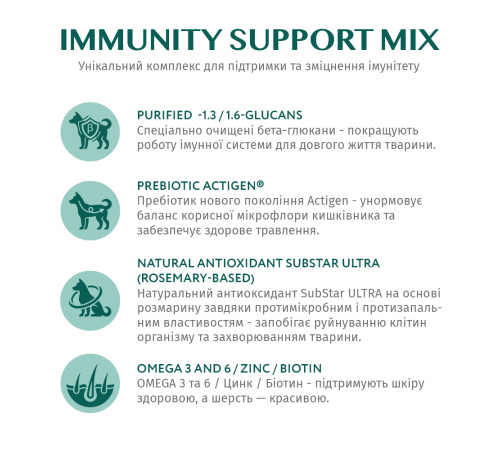 IMMUNITY SUPPORT MIX
Унікальний комплекс для підтримки та зміцнення імунітету

β

PURIFIED -1.3 / 1.6-GLUCANS
Спеціально очищені бета-глюкани - покращують роботу імунної системи для довгого життя тварини.

PREBIOTIC ACTIGEN®
Пребіотик нового покоління Actigen - унормовує баланс корисної мікрофлори кишківника та забезпечує здорове травлення.

NATURAL ANTIOXIDANT SUBSTAR ULTRA (ROSEMARY-BASED)
Натуральний антиоксидант SubStar ULTRA на основі розмарину завдяки протимікробним і протизапальним властивостям - запобігає руйнуванню клітин організму та захворюванням тварини.

OMEGA 3 AND 6 / ZINC / BIOTIN
OMEGA 3 та 6 / Цинк / Біотин - підтримують шкіру здоровою, а шерсть — красивою.